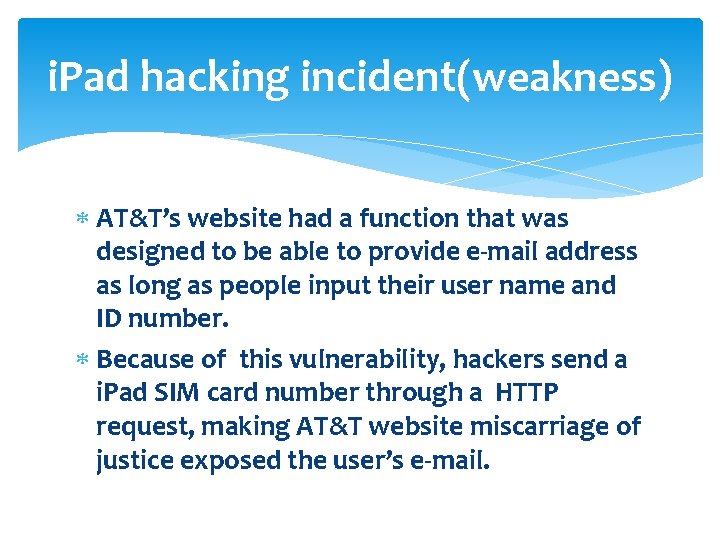 iPad hacking incident(weakness)

* AT&T's website had a function that was designed to be able to provide e-mail address as long as people input their user name and ID number.

* Because of this vulnerability, hackers send a iPad SIM card number through a HTTP request, making AT&T website miscarriage of justice exposed the user's e-mail.